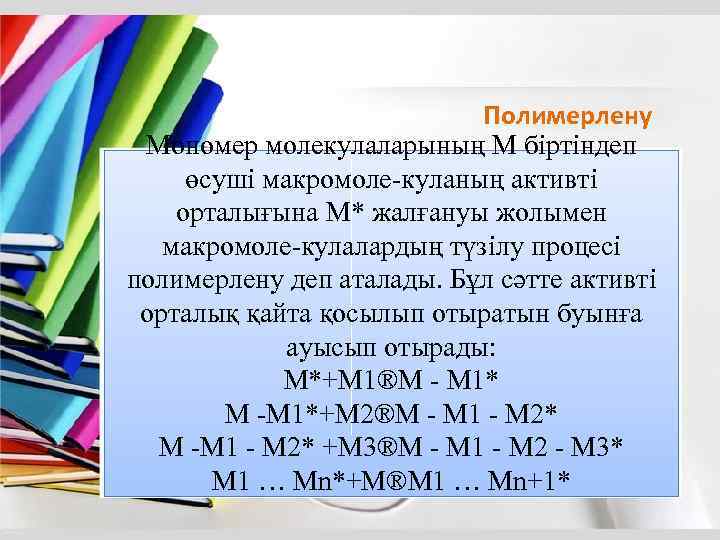 Полимерлену

Мономер молекулаларының М біртіндеп өсуші макромоле-куланың активті орталығына М* жалғануы жолымен макромоле-кулалардың түзілу процесі полимерлену деп аталады. Бұл сәтте активті орталық қайта қосылып отыратын буынға ауысып отырады:
М*+М1®М - М1*
М -М1*+М2®М - М1 - М2*
М -М1 - М2* +М3®М - М1 - М2 - М3*
М1 … Мn*+М®М1 … Мn+1*